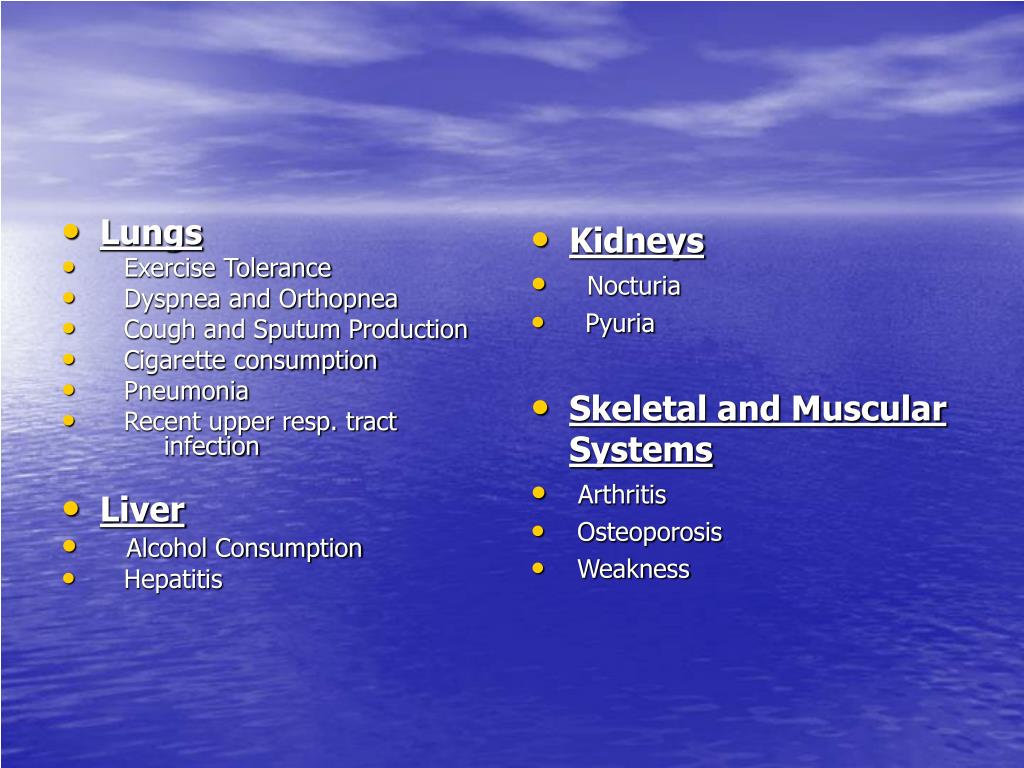 • Lungs
• Exercise Tolerance
• Dyspnea and Orthopnea
• Cough and Sputum Production
• Cigarette consumption
• Pneumonia
• Recent upper resp. tract infection

• Liver
• Alcohol Consumption
• Hepatitis

• Kidneys
• Nocturia
• Pyuria

• Skeletal and Muscular Systems
• Arthritis
• Osteoporosis
• Weakness